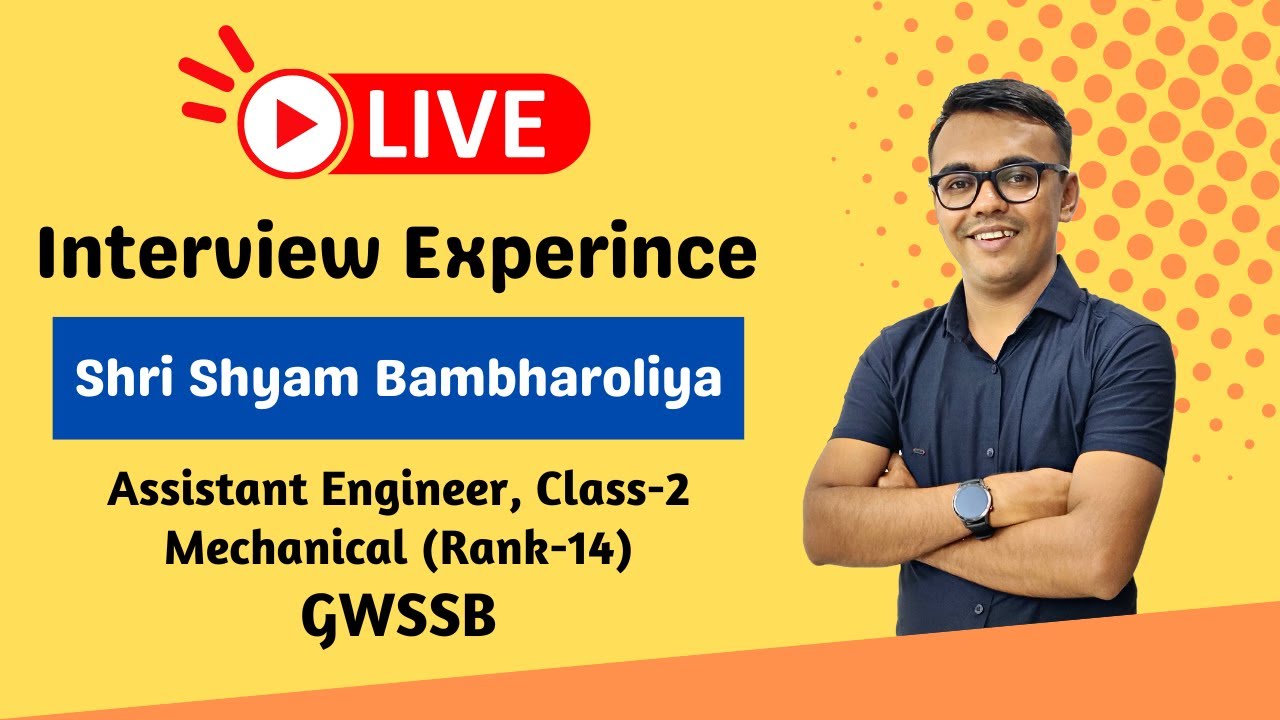 LIVE

Interview Experince

Shri Shyam Bambharoliya

Assistant Engineer, Class-2
Mechanical (Rank-14)
GWSSB